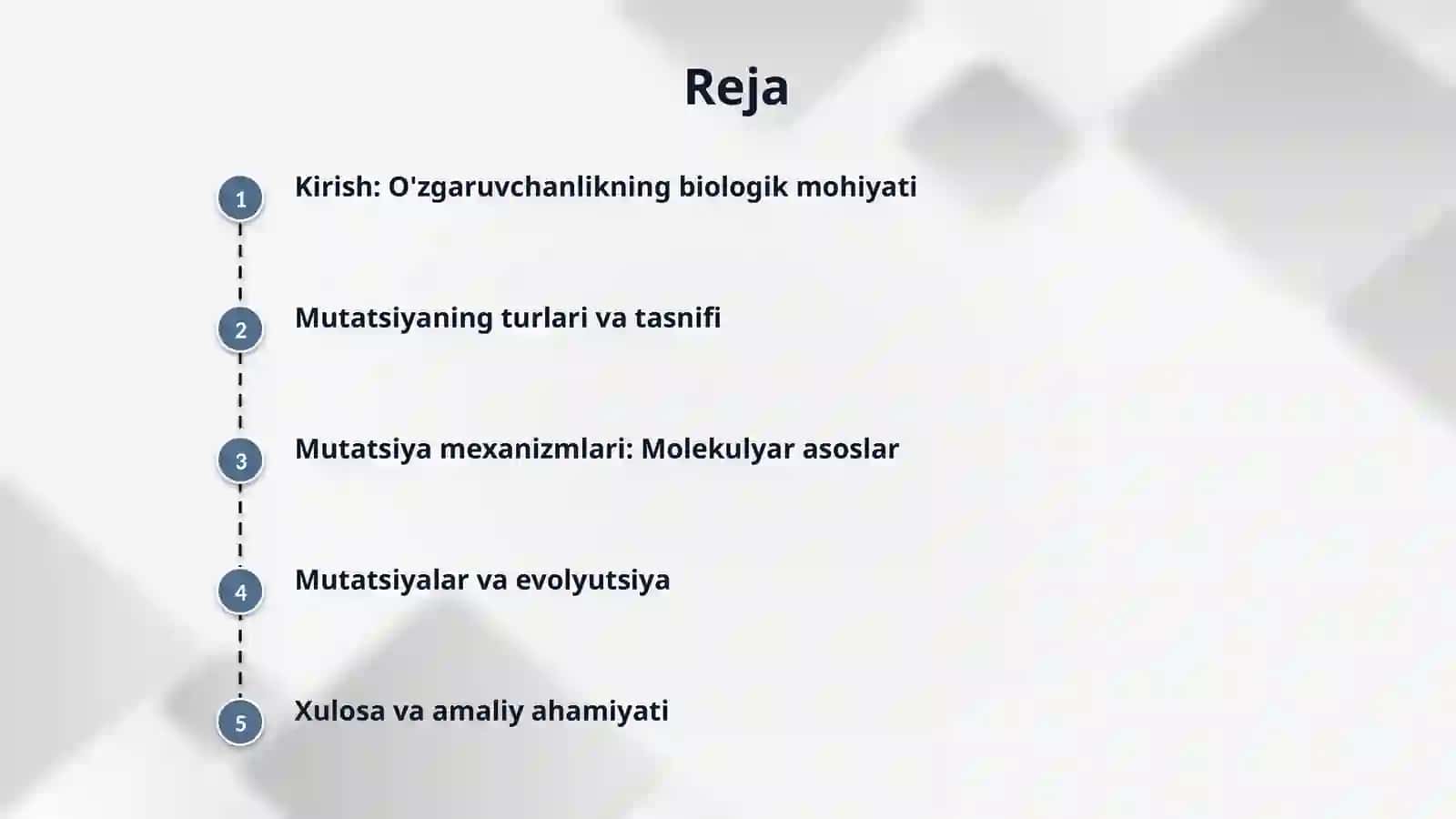 Reja

1 Kirish: O'zgaruvchanlikning biologik mohiyati

2 Mutatsiyaning turlari va tasnifi

3 Mutatsiya mexanizmlari: Molekulyar asoslar

4 Mutatsiyalar va evolyutsiya

5 Xulosa va amaliy ahamiyati